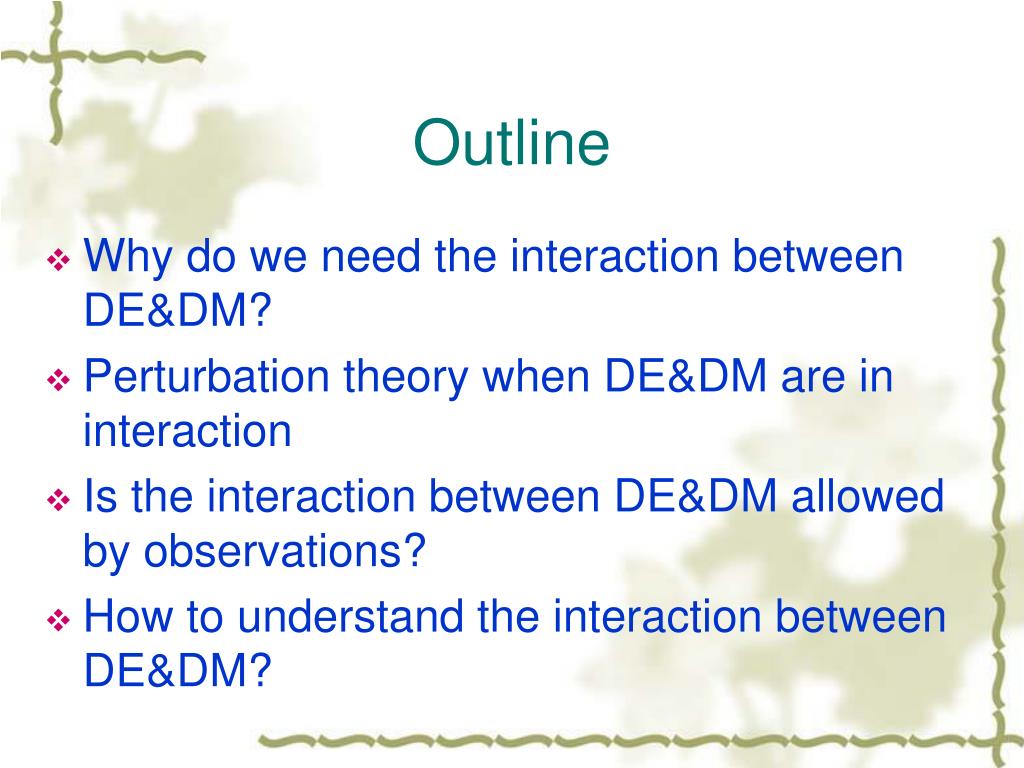 Outline

❖ Why do we need the interaction between DE&DM?
❖ Perturbation theory when DE&DM are in interaction
❖ Is the interaction between DE&DM allowed by observations?
❖ How to understand the interaction between DE&DM?